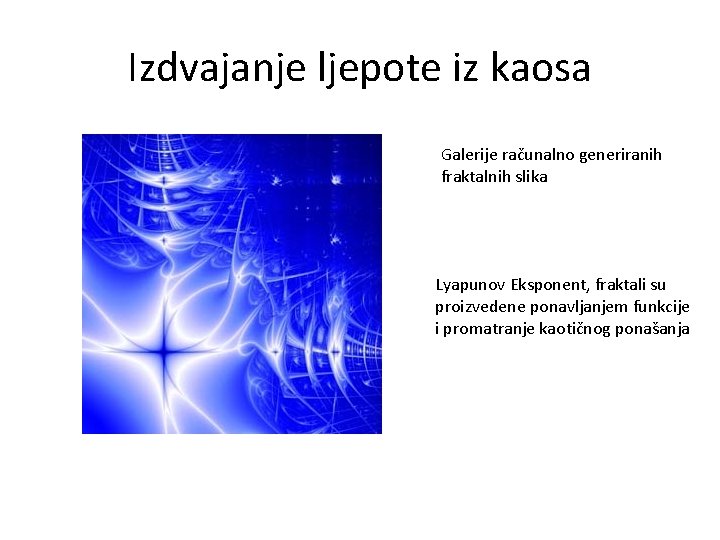 Izdvajanje ljepote iz kaosa

Galerije računalno generiranih fraktalnih slika

Lyapunov Eksponent, fraktali su proizvedene ponavljanjem funkcije i promatranje kaotičnog ponašanja